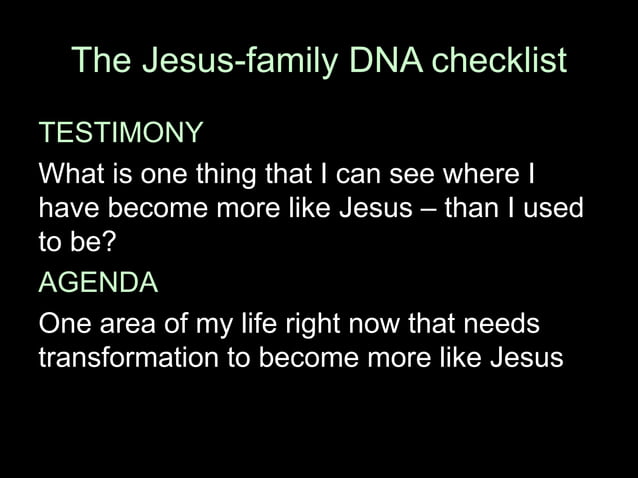 The Jesus-family DNA checklist

TESTIMONY

What is one thing that I can see where I have become more like Jesus – than I used to be?

AGENDA

One area of my life right now that needs transformation to become more like Jesus